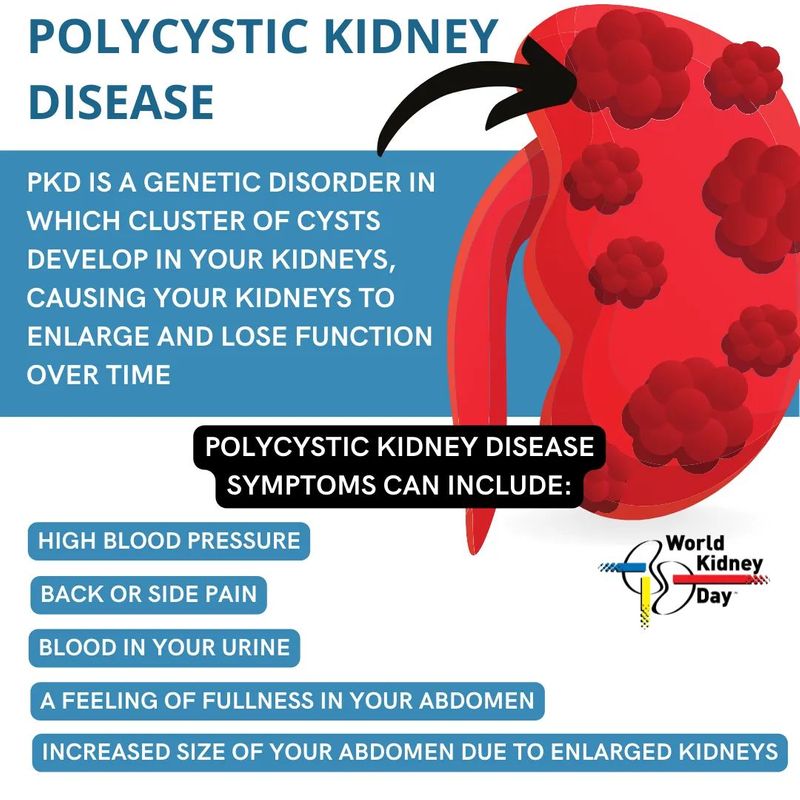 POLYCYSTIC KIDNEY DISEASE

PKD IS A GENETIC DISORDER IN WHICH CLUSTER OF CYSTS DEVELOP IN YOUR KIDNEYS, CAUSING YOUR KIDNEYS TO ENLARGE AND LOSE FUNCTION OVER TIME

POLYCYSTIC KIDNEY DISEASE SYMPTOMS CAN INCLUDE:

HIGH BLOOD PRESSURE

BACK OR SIDE PAIN

BLOOD IN YOUR URINE

A FEELING OF FULLNESS IN YOUR ABDOMEN

INCREASED SIZE OF YOUR ABDOMEN DUE TO ENLARGED KIDNEYS

World Kidney Day